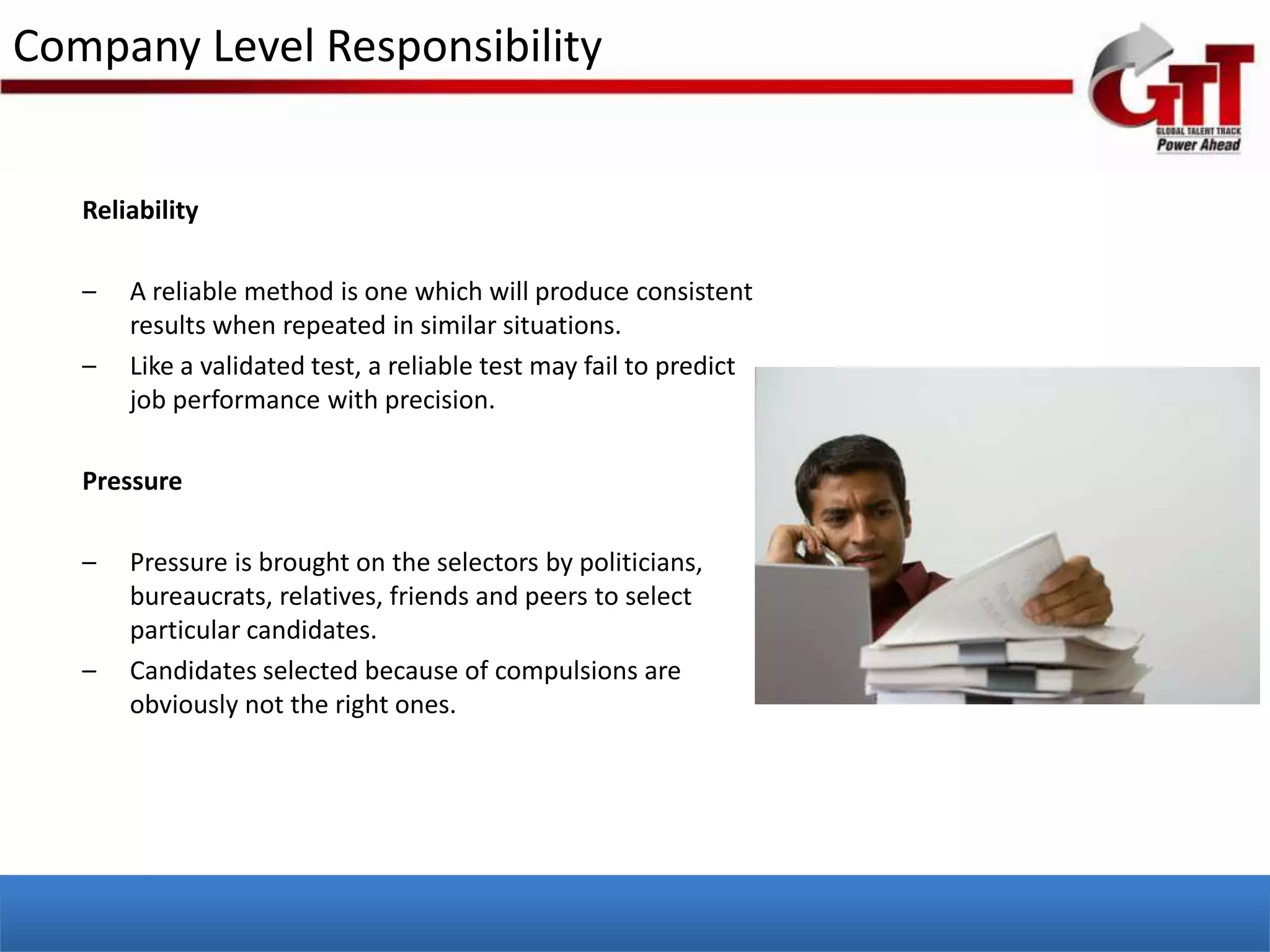 Company Level Responsibility

GTT
GLOBAL TALENT TRACK
Power Ahead

Reliability

– A reliable method is one which will produce consistent results when repeated in similar situations.
– Like a validated test, a reliable test may fail to predict job performance with precision.

Pressure

– Pressure is brought on the selectors by politicians, bureaucrats, relatives, friends and peers to select particular candidates.
– Candidates selected because of compulsions are obviously not the right ones.